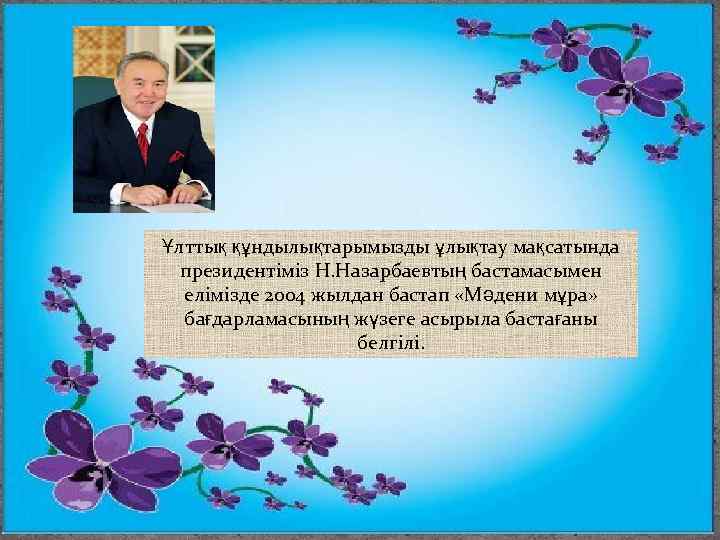 Ұлттық құндылықтарымызды ұлықтау мақсатында президентіміз Н.Назарбаевтың бастамасымен елімізде 2004 жылдан бастап «Мәдени мұра» бағдарламасының жүзеге асырыла бастағаны белгілі.